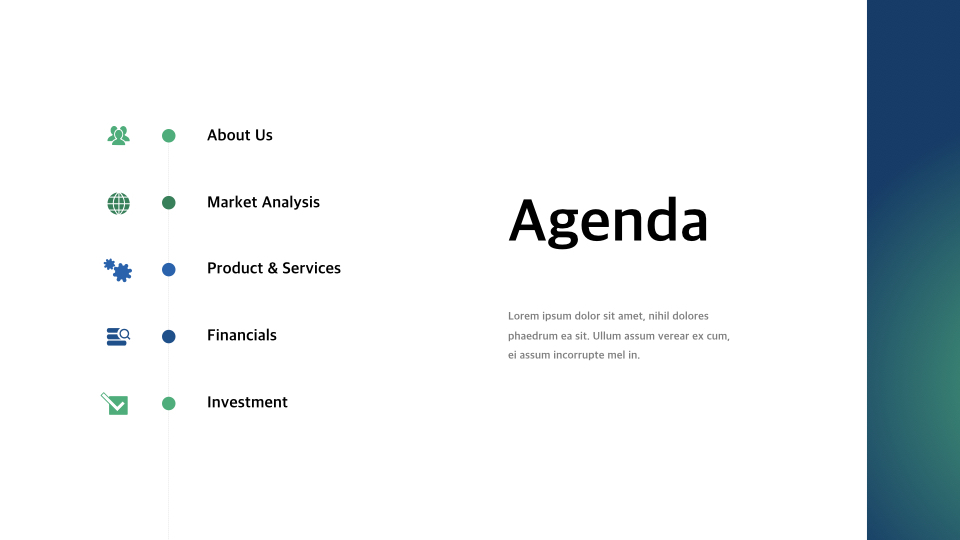 About Us

Market Analysis

Product & Services

Financials

Investment

Agenda

Lorem ipsum dolor sit amet, nihil dolores phaedrum ea sit. Ullum assum verear ex cum, ei assum incorrupte mel in.